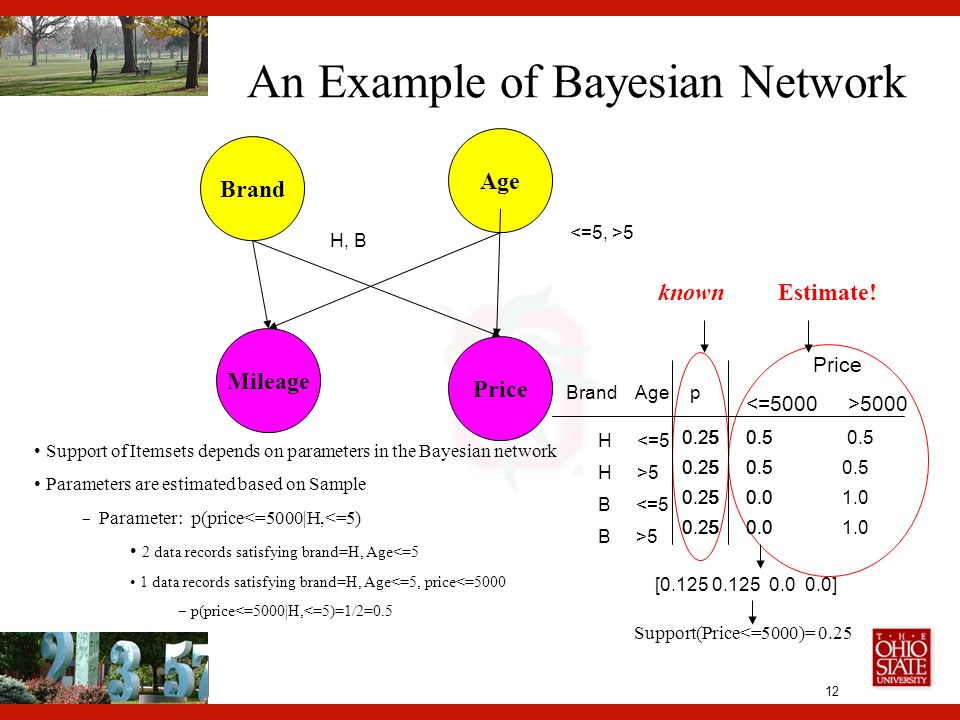 An Example of Bayesian Network

Brand

Age

H, B

<=5, >5

Mileage

Price

known

Estimate!

| Brand | Age | p | Price <=5000 | Price >5000 |
|---|---|---|---|---|
| H | <=5 | 0.25 | 0.5 | 0.5 |
| H | >5 | 0.25 | 0.5 | 0.5 |
| B | <=5 | 0.25 | 0.0 | 1.0 |
| B | >5 | 0.25 | 0.0 | 1.0 |

[0.125 0.125 0.0 0.0]

Support(Price<=5000)= 0.25

• Support of Itemsets depends on parameters in the Bayesian network

• Parameters are estimated based on Sample

– Parameter: p(price<=5000|H,<=5)

• 2 data records satisfying brand=H, Age<=5

• 1 data records satisfying brand=H, Age<=5, price<=5000

– p(price<=5000|H,<=5)=1/2=0.5

THE OHIO STATE UNIVERSITY

12